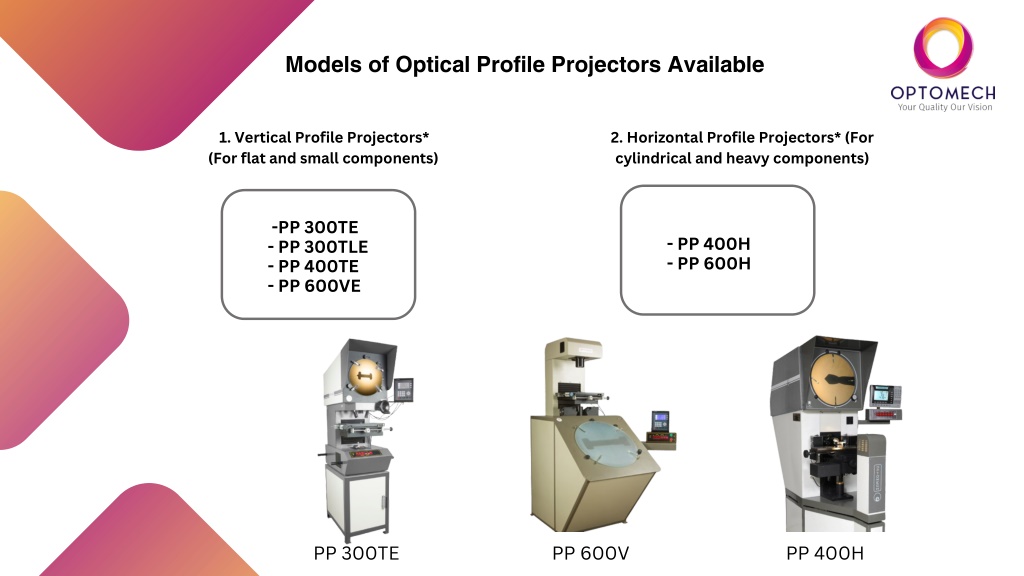 Models of Optical Profile Projectors Available

OPTOMECH
Your Quality Our Vision

1. Vertical Profile Projectors* (For flat and small components)

-PP 300TE
- PP 300TLE
- PP 400TE
- PP 600VE

2. Horizontal Profile Projectors* (For cylindrical and heavy components)

- PP 400H
- PP 600H

PP 300TE

PP 600V

PP 400H